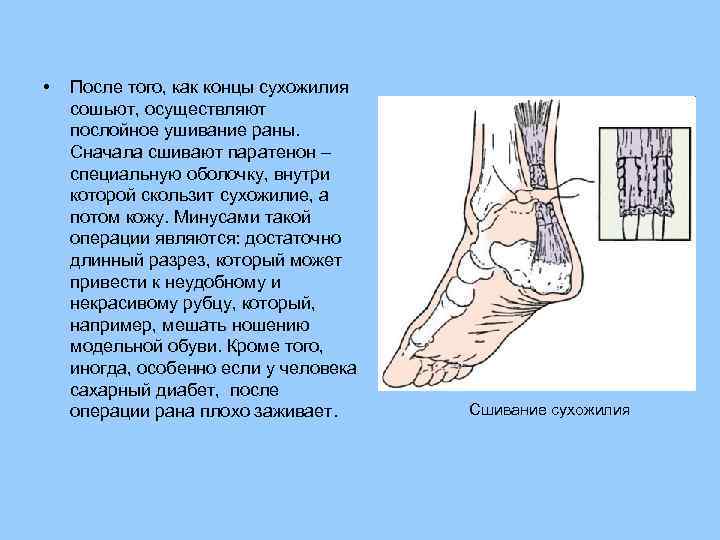 • После того, как концы сухожилия сошьют, осуществляют послойное ушивание раны. Сначала сшивают паратенон – специальную оболочку, внутри которой скользит сухожилие, а потом кожу. Минусами такой операции являются: достаточно длинный разрез, который может привести к неудобному и некрасивому рубцу, который, например, мешать ношению модельной обуви. Кроме того, иногда, особенно если у человека сахарный диабет, после операции рана плохо заживает.

Сшивание сухожилия